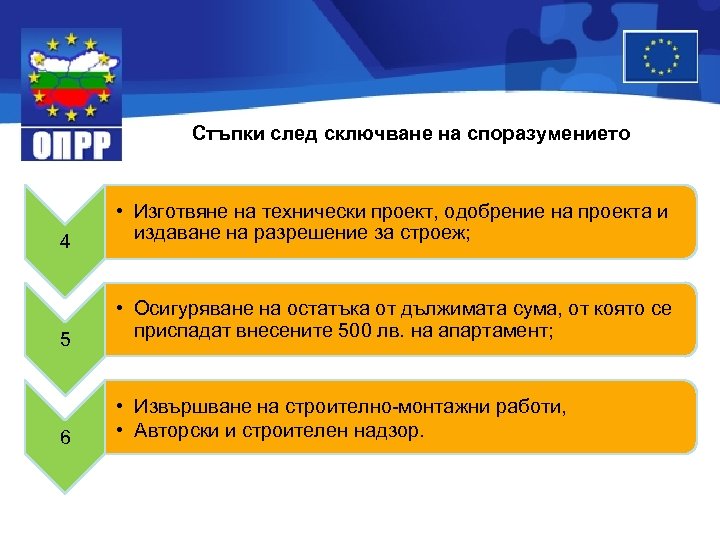 ОПРР

Стъпки след сключване на споразумението

4

• Изготвяне на технически проект, одобрение на проекта и издаване на разрешение за строеж;

5

• Осигуряване на остатъка от дължимата сума, от която се приспадат внесените 500 лв. на апартамент;

6

• Извършване на строително-монтажни работи,
• Авторски и строителен надзор.